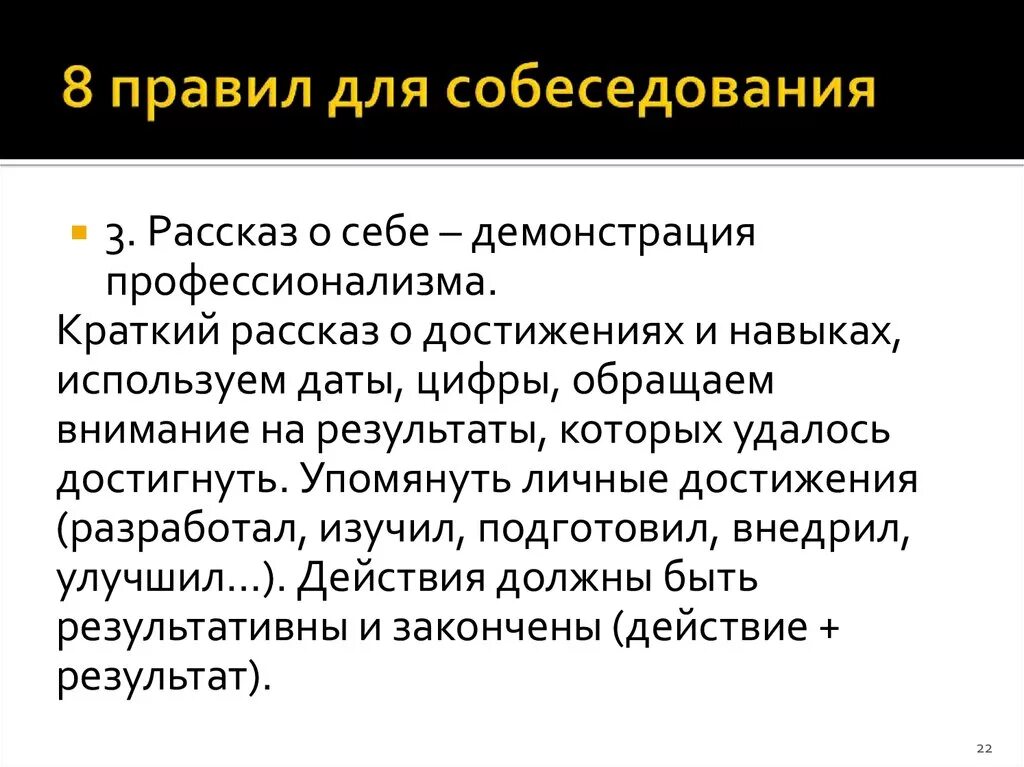 8 правил для собеседования

3. Рассказ о себе – демонстрация профессионализма.

Краткий рассказ о достижениях и навыках, используем даты, цифры, обращаем внимание на результаты, которых удалось достигнуть. Упомянуть личные достижения (разработал, изучил, подготовил, внедрил, улучшил…). Действия должны быть результативны и закончены (действие + результат).

22